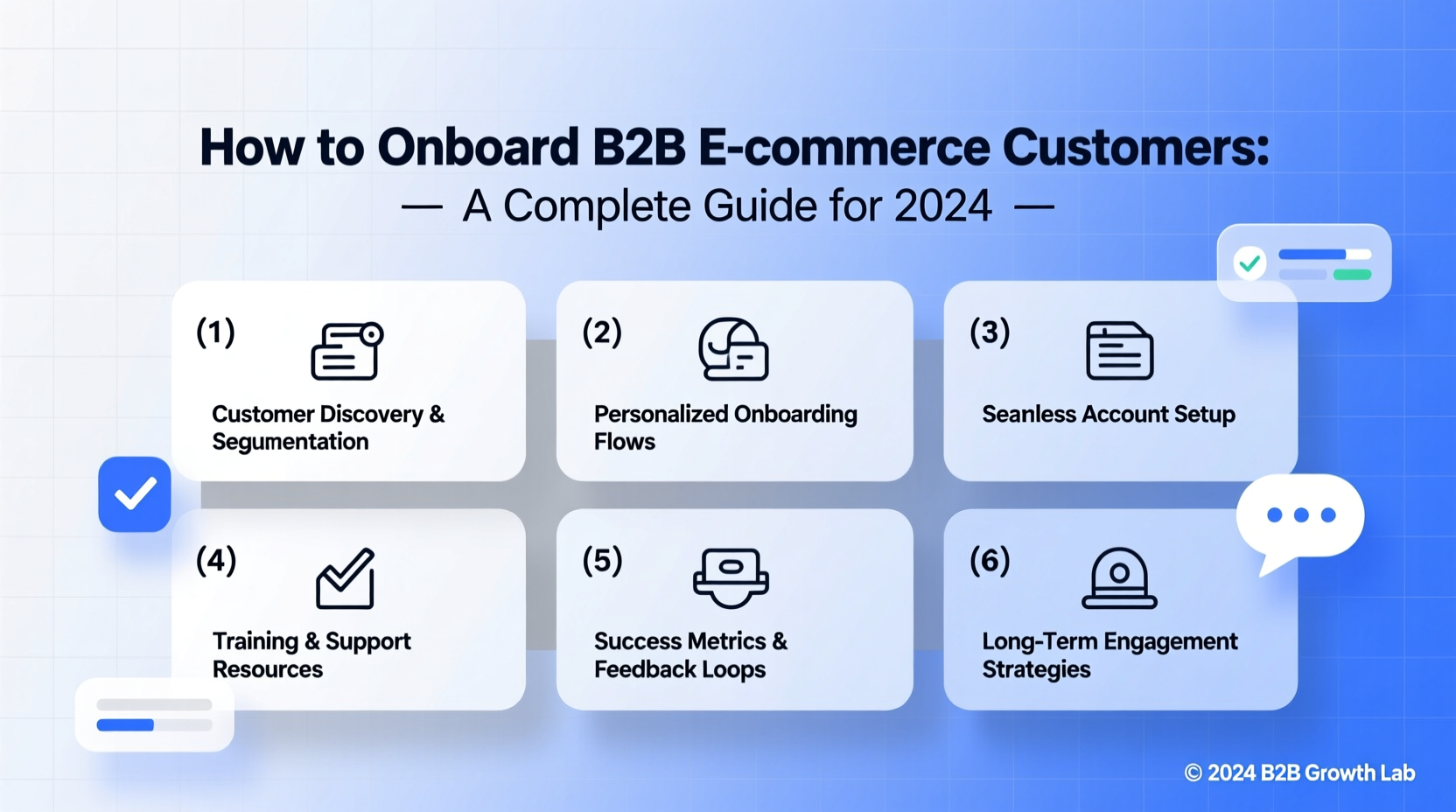 How to Onboard B2B E-commerce Customers:
— A Complete Guide for 2024 —

(1)
Customer Discovery & Segumentation

(2)
Personalized Onboarding Flows

(3)
Seanless Account Setup

(4)
Training & Support Resources

(5)
Success Metrics & Feedback Loops

(6)
Long-Term Engagement Strategies

© 2024 B2B Growth Lab